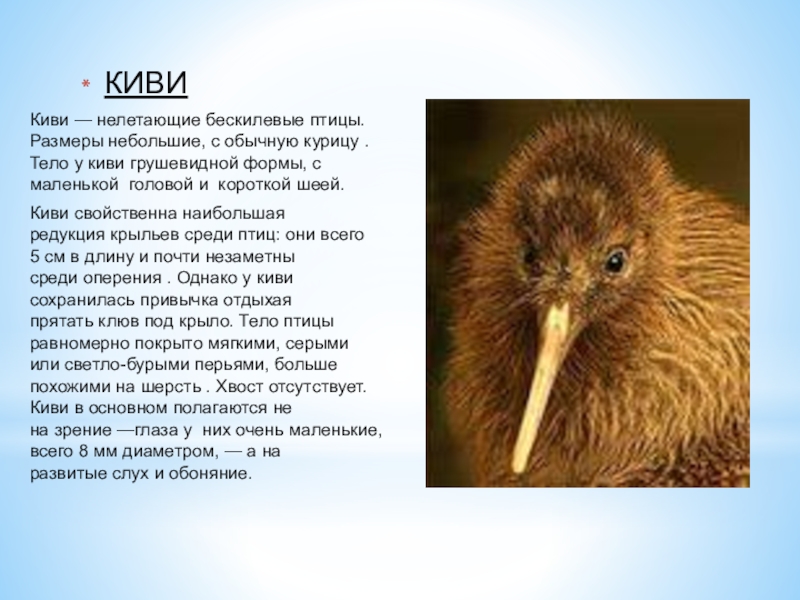 * КИВИ

Киви — нелетающие бескилевые птицы. Размеры небольшие, с обычную курицу . Тело у киви грушевидной формы, с маленькой головой и короткой шеей.

Киви свойственна наибольшая редукция крыльев среди птиц: они всего 5 см в длину и почти незаметны среди оперения . Однако у киви сохранилась привычка отдыхая прятать клюв под крыло. Тело птицы равномерно покрыто мягкими, серыми или светло-бурыми перьями, больше похожими на шерсть . Хвост отсутствует. Киви в основном полагаются не на зрение —глаза у них очень маленькие, всего 8 мм диаметром, — а на развитые слух и обоняние.